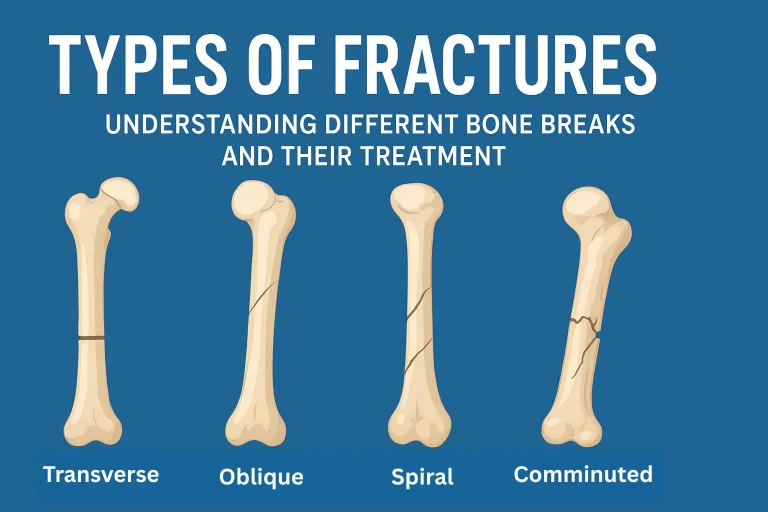 TYPES OF FRACTURES
UNDERSTANDING DIFFERENT BONE BREAKS AND THEIR TREATMENT

Transverse
Oblique
Spiral
Comminuted